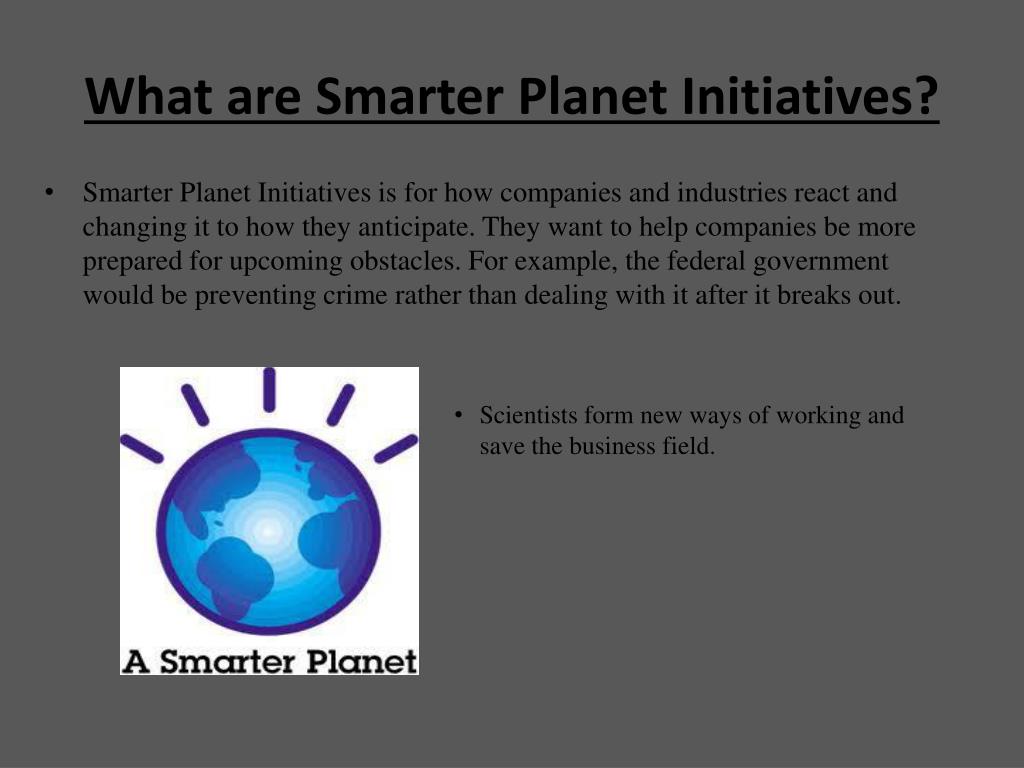 What are Smarter Planet Initiatives?

• Smarter Planet Initiatives is for how companies and industries react and changing it to how they anticipate. They want to help companies be more prepared for upcoming obstacles. For example, the federal government would be preventing crime rather than dealing with it after it breaks out.

A Smarter Planet

• Scientists form new ways of working and save the business field.